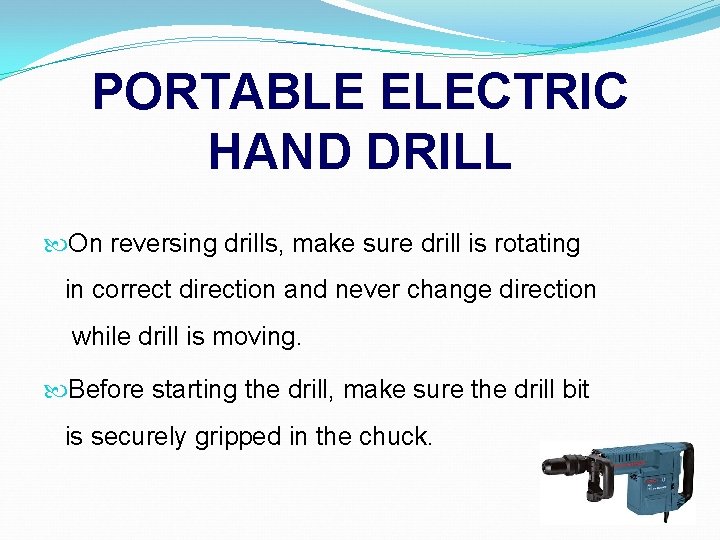 PORTABLE ELECTRIC HAND DRILL

On reversing drills, make sure drill is rotating in correct direction and never change direction while drill is moving.

Before starting the drill, make sure the drill bit is securely gripped in the chuck.